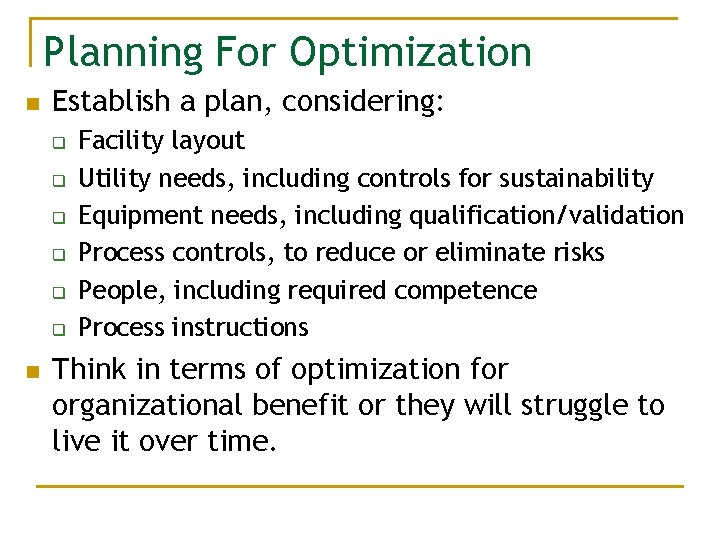 Planning For Optimization

- Establish a plan, considering:
  - Facility layout
  - Utility needs, including controls for sustainability
  - Equipment needs, including qualification/validation
  - Process controls, to reduce or eliminate risks
  - People, including required competence
  - Process instructions
- Think in terms of optimization for organizational benefit or they will struggle to live it over time.